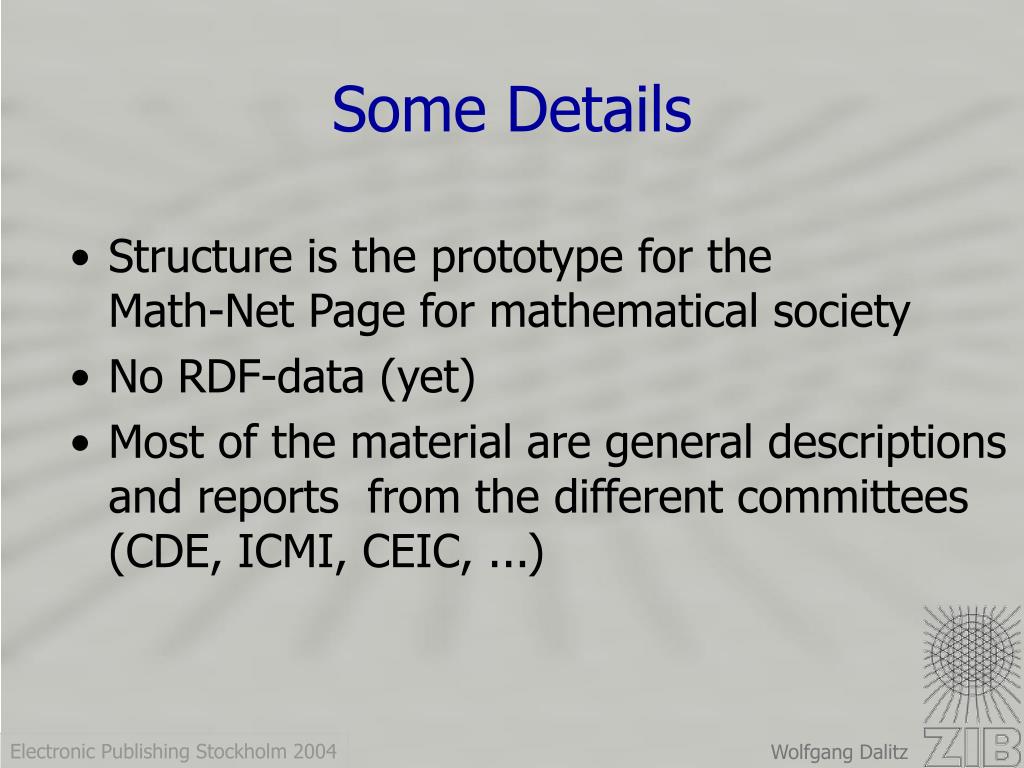 Some Details

• Structure is the prototype for the Math-Net Page for mathematical society
• No RDF-data (yet)
• Most of the material are general descriptions and reports from the different committees (CDE, ICMI, CEIC, ...)

Electronic Publishing Stockholm 2004
Wolfgang Dalitz
ZIB